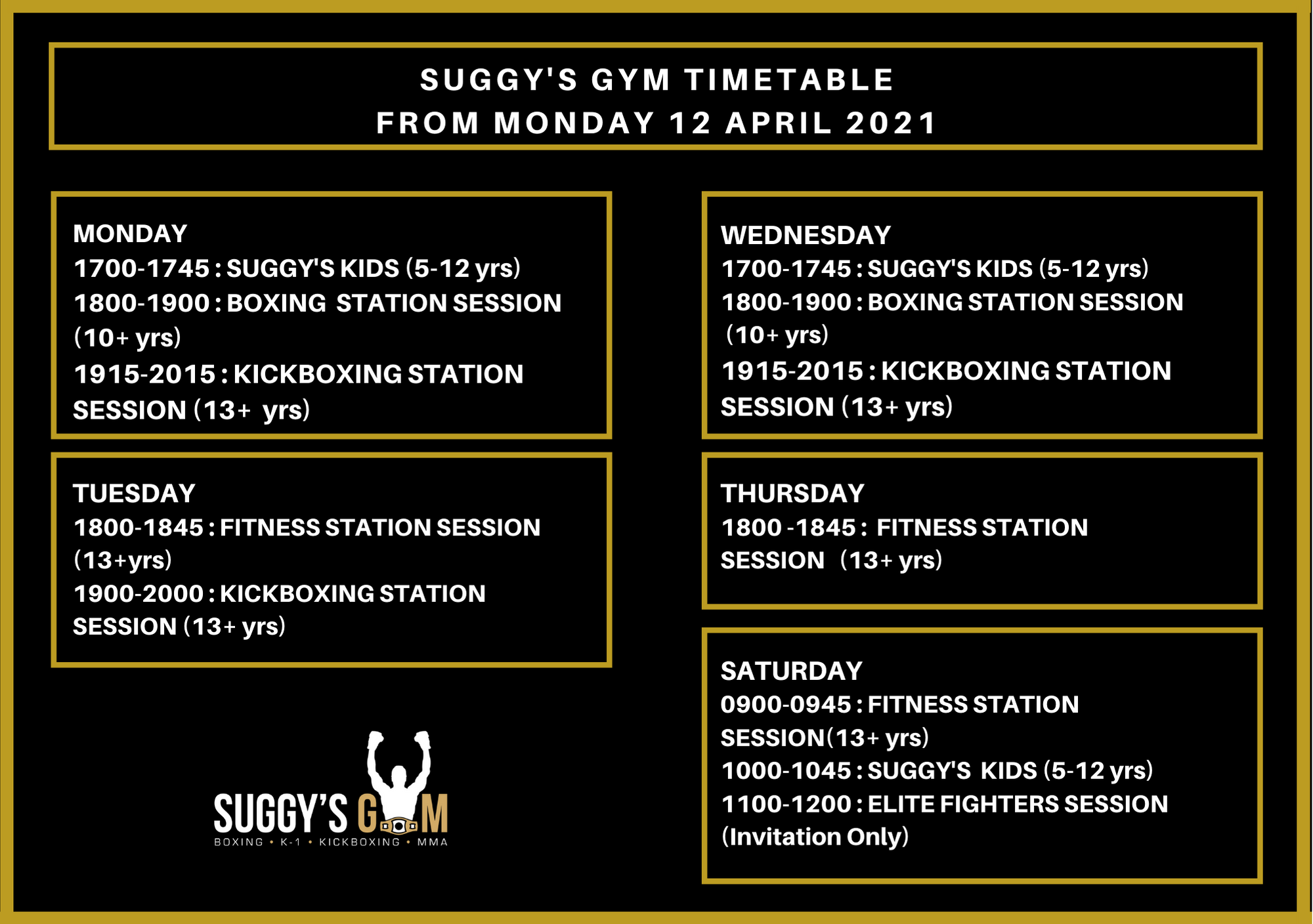 SUGGY'S GYM TIMETABLE
FROM MONDAY 12 APRIL 2021

MONDAY
1700-1745 : SUGGY'S KIDS (5-12 yrs)
1800-1900 : BOXING STATION SESSION (10+ yrs)
1915-2015 : KICKBOXING STATION SESSION (13+ yrs)

TUESDAY
1800-1845 : FITNESS STATION SESSION (13+yrs)
1900-2000 : KICKBOXING STATION SESSION (13+ yrs)

SUGGY'S GYM
BOXING • K-1 • KICKBOXING • MMA

WEDNESDAY
1700-1745 : SUGGY'S KIDS (5-12 yrs)
1800-1900 : BOXING STATION SESSION (10+ yrs)
1915-2015 : KICKBOXING STATION SESSION (13+ yrs)

THURSDAY
1800 -1845 : FITNESS STATION SESSION (13+ yrs)

SATURDAY
0900-0945 : FITNESS STATION SESSION(13+ yrs)
1000-1045 : SUGGY'S KIDS (5-12 yrs)
1100-1200 : ELITE FIGHTERS SESSION (Invitation Only)